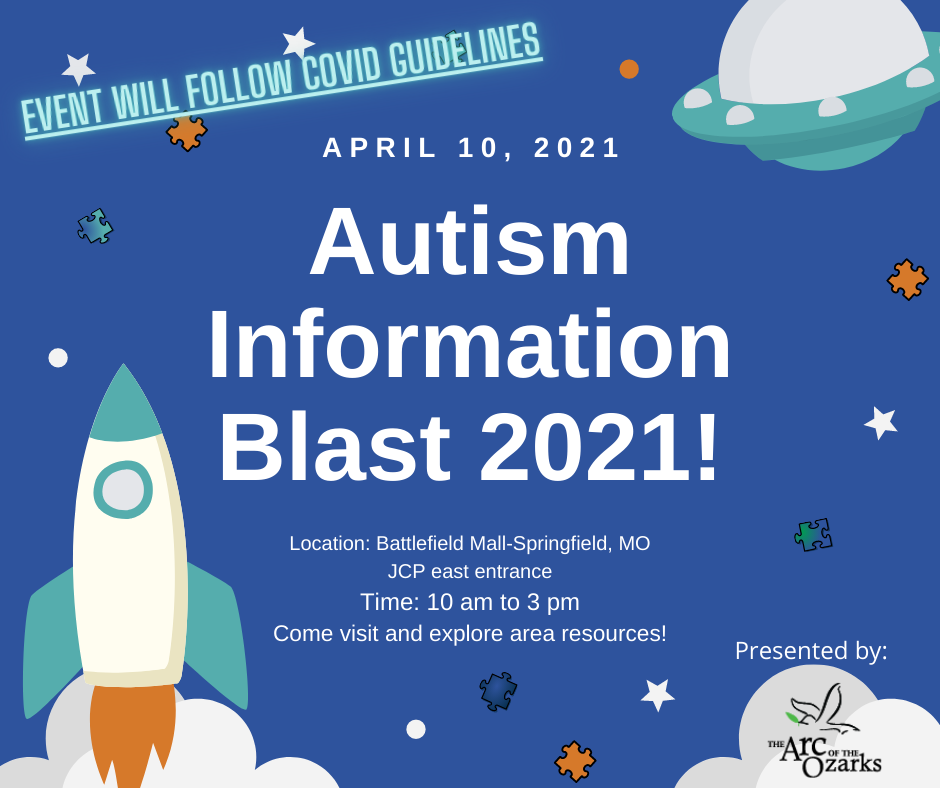 EVENT WILL FOLLOW COVID GUIDELINES

APRIL 10, 2021

Autism Information Blast 2021!

Location: Battlefield Mall-Springfield, MO
JCP east entrance
Time: 10 am to 3 pm
Come visit and explore area resources!

Presented by:

THE Arc OF THE Ozarks